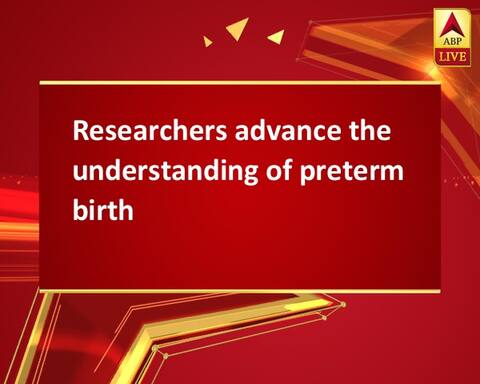 ABP LIVE

Researchers advance the understanding of preterm birth